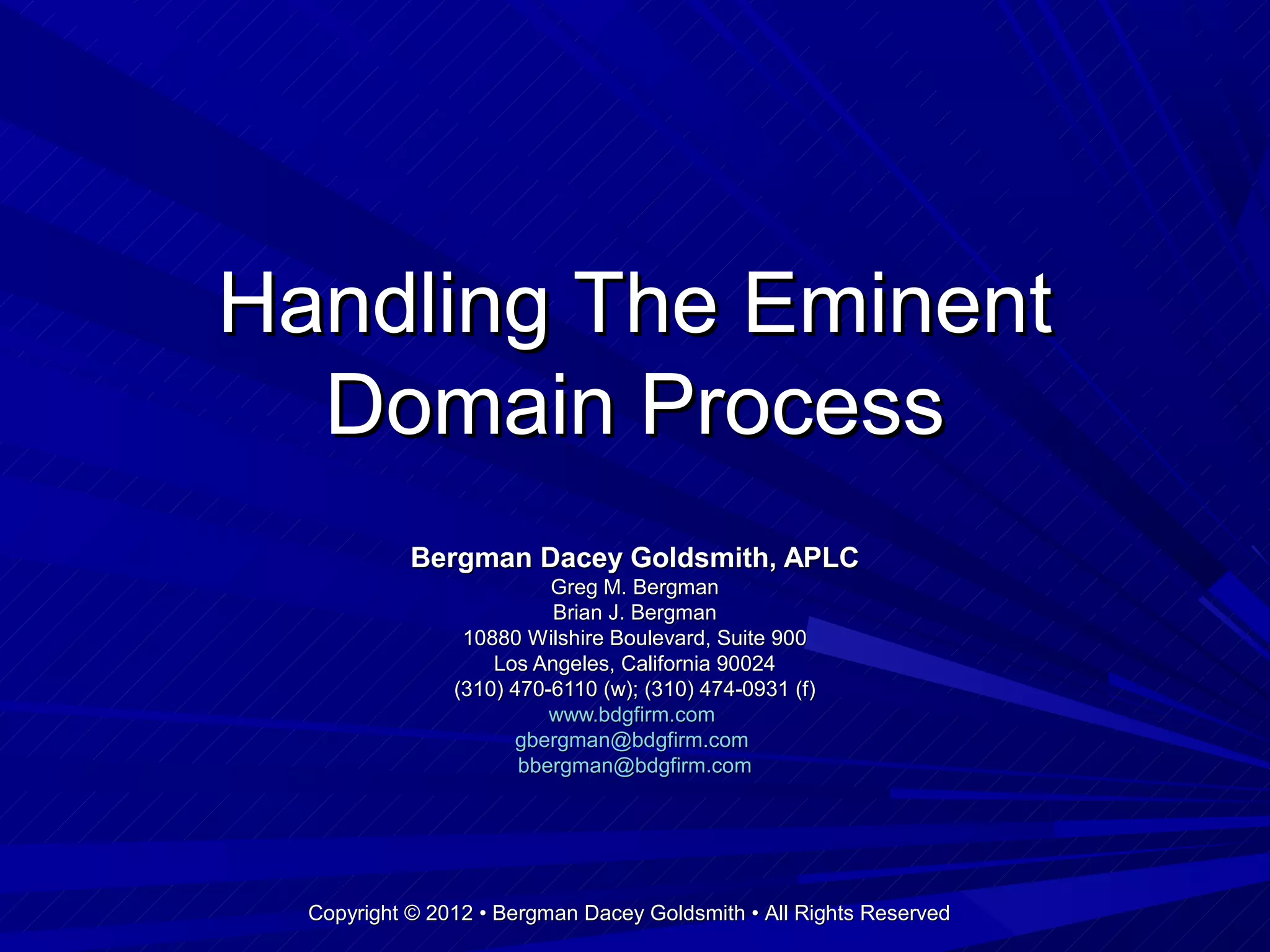 Handling The Eminent Domain Process

Bergman Dacey Goldsmith, APLC
Greg M. Bergman
Brian J. Bergman
10880 Wilshire Boulevard, Suite 900
Los Angeles, California 90024
(310) 470-6110 (w); (310) 474-0931 (f)
www.bdgfirm.com
gbergman@bdgfirm.com
bbergman@bdgfirm.com

Copyright © 2012 • Bergman Dacey Goldsmith • All Rights Reserved